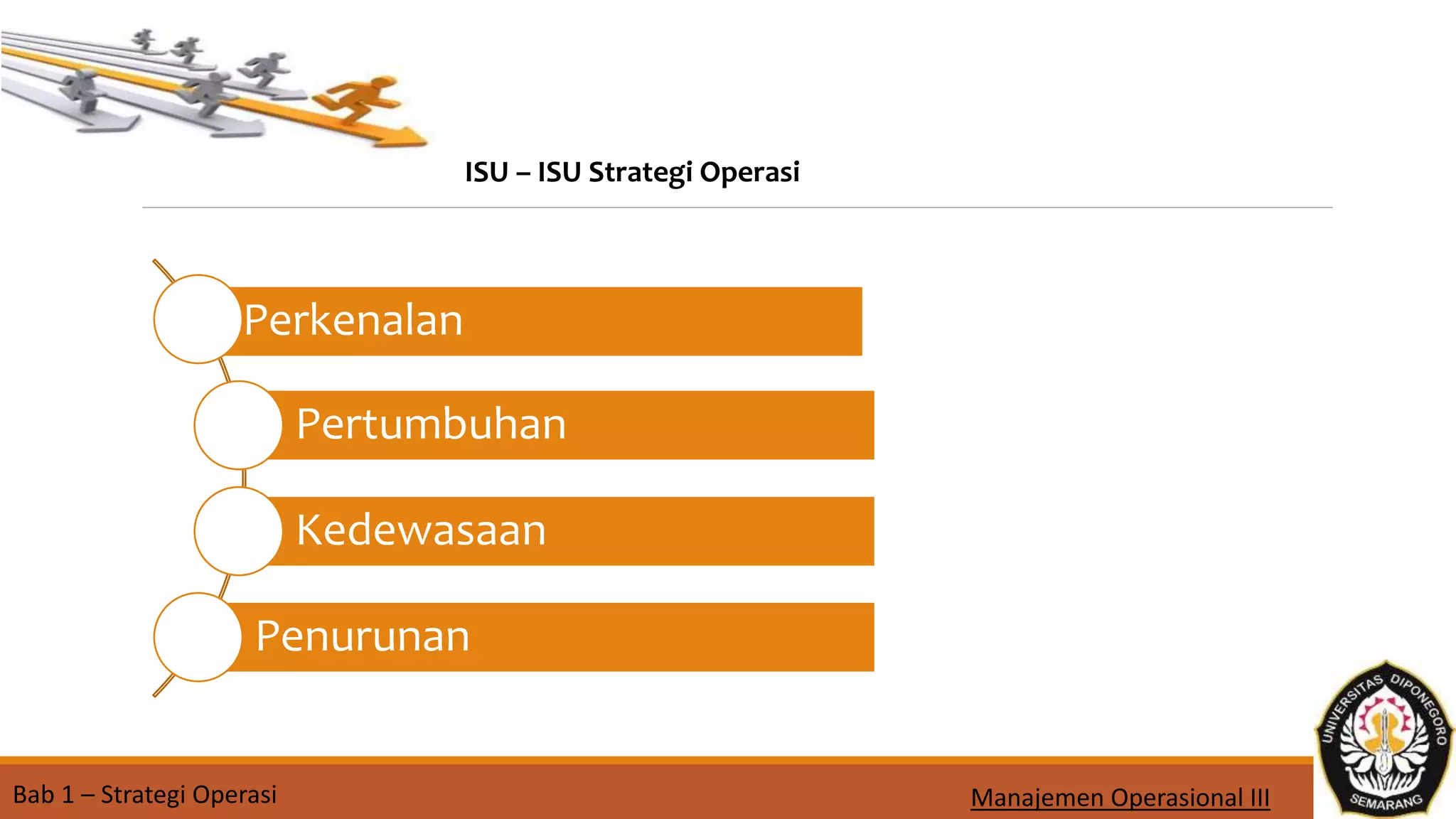 ISU – ISU Strategi Operasi

Perkenalan

Pertumbuhan

Kedewasaan

Penurunan

Bab 1 – Strategi Operasi

Manajemen Operasional III

UNIVERSITAS DIPONEGORO
SEMARANG